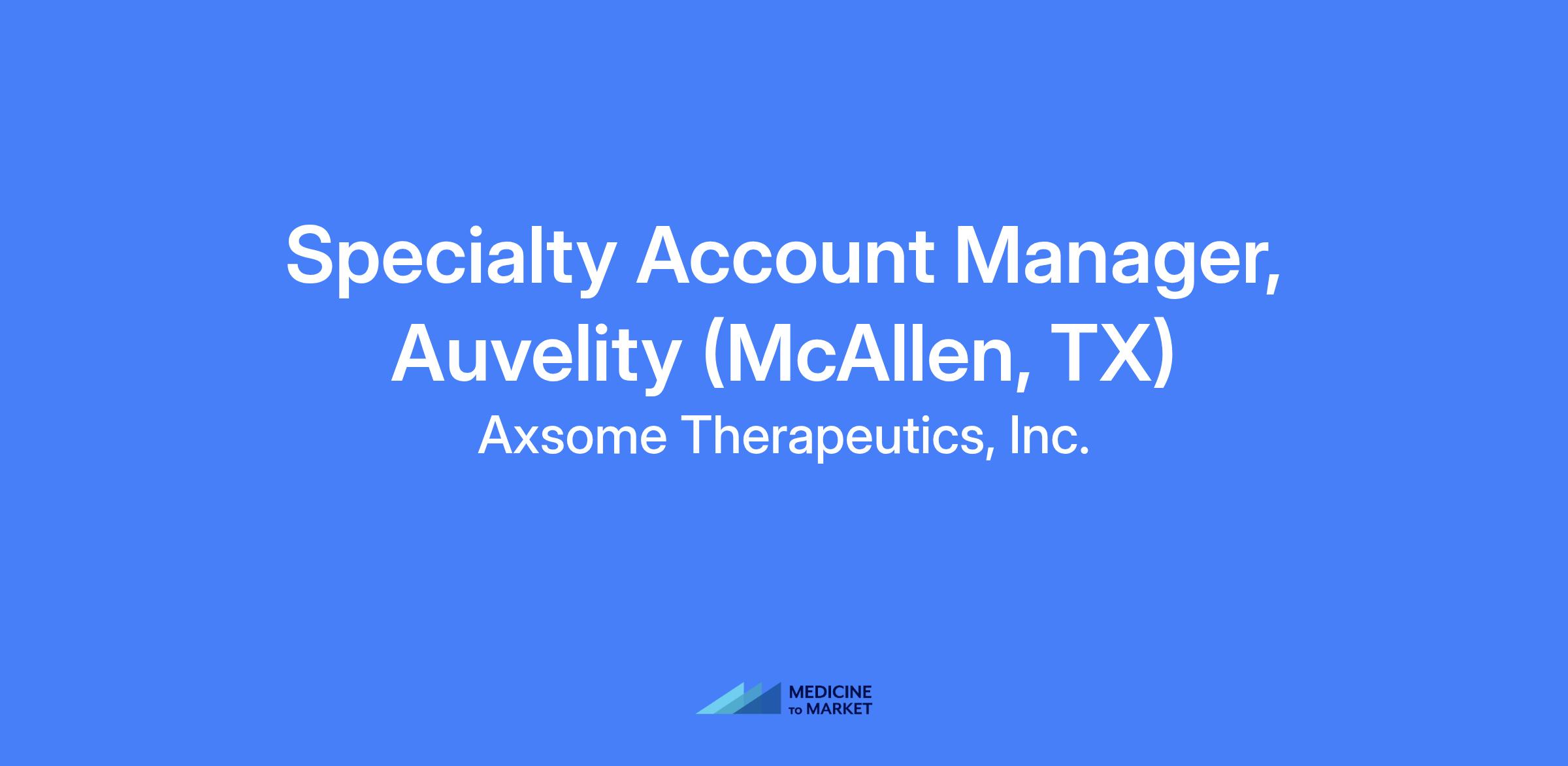 Specialty Account Manager, Auvelity (McAllen, TX)
Axsome Therapeutics, Inc.

MEDICINE
TO MARKET